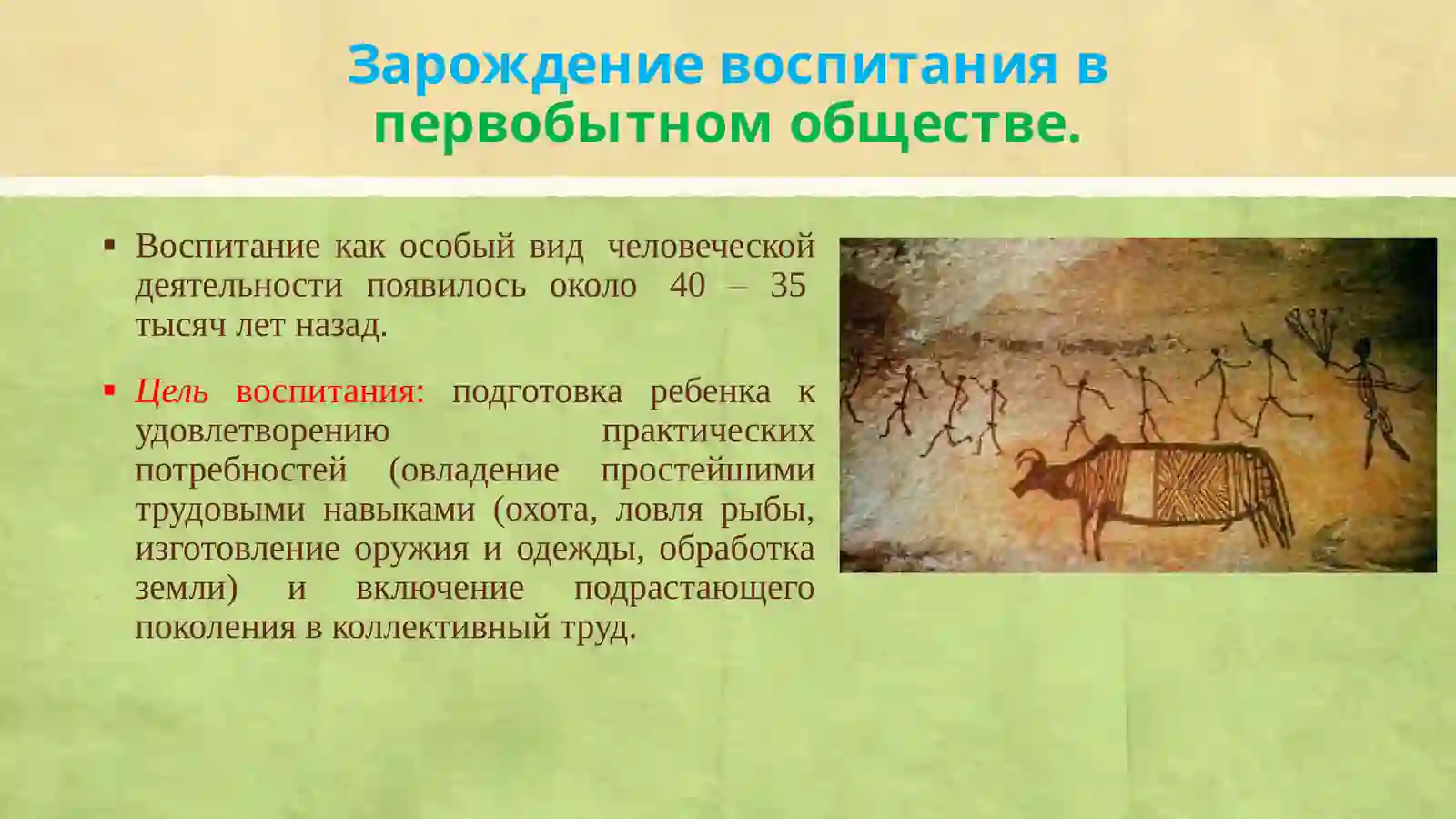 Зарождение воспитания в первобытном обществе.

▪ Воспитание как особый вид человеческой деятельности появилось около 40 – 35 тысяч лет назад.

▪ Цель воспитания: подготовка ребенка к удовлетворению практических потребностей (овладение простейшими трудовыми навыками (охота, ловля рыбы, изготовление оружия и одежды, обработка земли) и включение подрастающего поколения в коллективный труд.